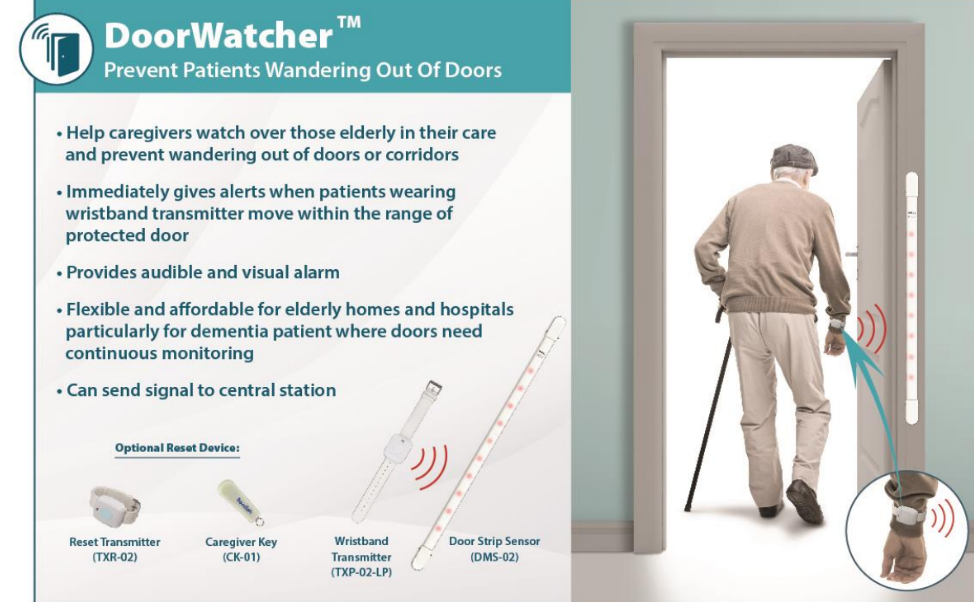 DoorWatcher™
Prevent Patients Wandering Out Of Doors

• Help caregivers watch over those elderly in their care and prevent wandering out of doors or corridors

• Immediately gives alerts when patients wearing wristband transmitter move within the range of protected door

• Provides audible and visual alarm

• Flexible and affordable for elderly homes and hospitals particularly for dementia patient where doors need continuous monitoring

• Can send signal to central station

Optional Reset Device:

Reset Transmitter (TXR-02)

Caregiver Key (CK-01)

Wristband Transmitter (TXP-02-LP)

Door Strip Sensor (DMS-02)